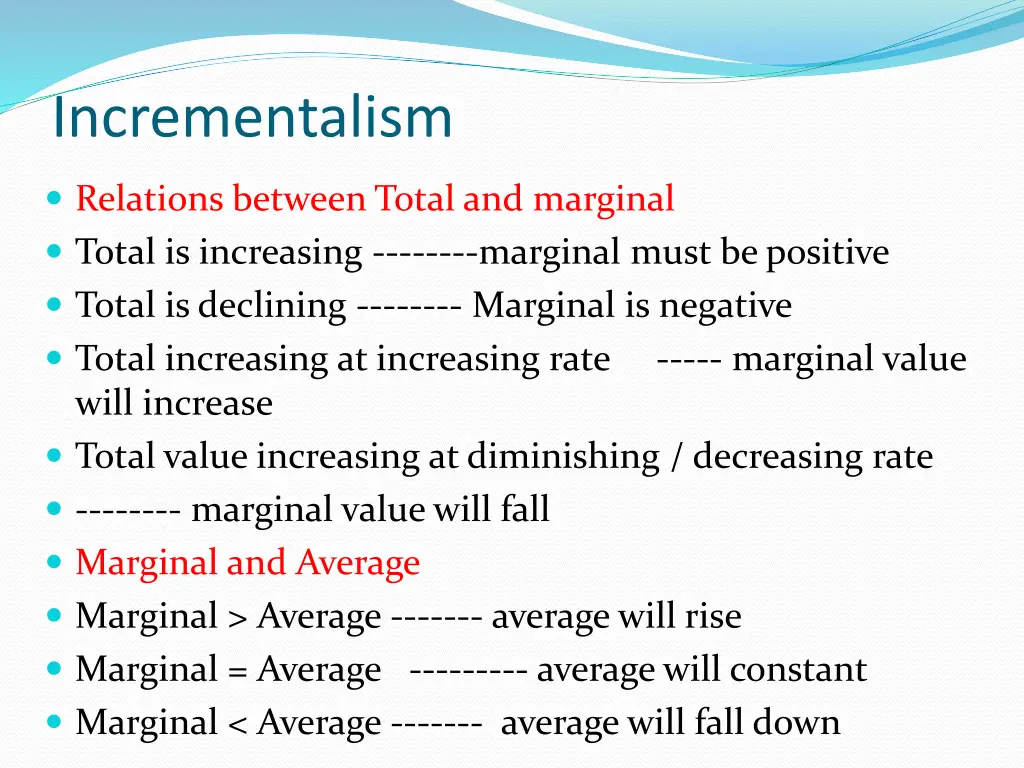 Incrementalism

- Relations between Total and marginal
- Total is increasing --------marginal must be positive
- Total is declining -------- Marginal is negative
- Total increasing at increasing rate ----- marginal value will increase
- Total value increasing at diminishing / decreasing rate
- -------- marginal value will fall
- Marginal and Average
- Marginal > Average ------- average will rise
- Marginal = Average --------- average will constant
- Marginal < Average ------- average will fall down